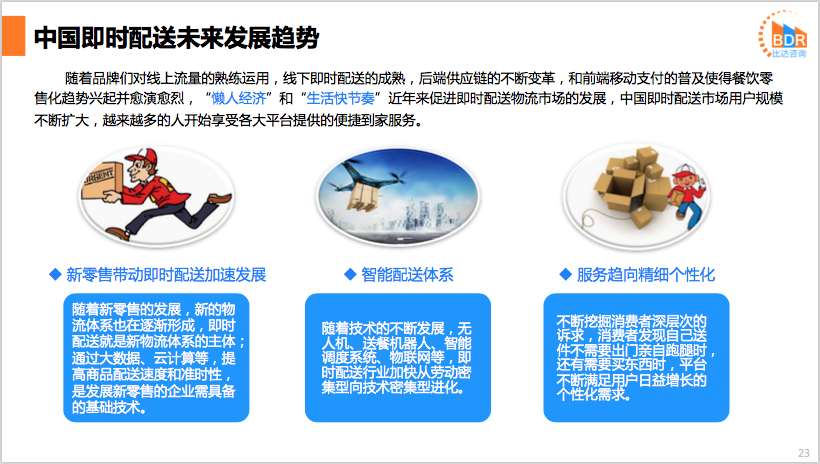 中国即时配送未来发展趋势

BDR
比达咨询

随着品牌们对线上流量的熟练运用，线下即时配送的成熟，后端供应链的不断变革，和前端移动支付的普及使得餐饮零售化趋势兴起并愈演愈烈，“懒人经济”和“生活快节奏”近年来促进即时配送物流市场的发展，中国即时配送市场用户规模不断扩大，越来越多的人开始享受各大平台提供的便捷到家服务。

URGENT

◆ 新零售带动即时配送加速发展

随着新零售的发展，新的物流体系也在逐渐形成，即时配送就是新物流体系的主体；通过大数据、云计算等，提高商品配送速度和准时性，是发展新零售的企业需具备的基础技术。

◆ 智能配送体系

随着技术的不断发展，无人机、送餐机器人、智能调度系统、物联网等，即时配送行业加快从劳动密集型向技术密集型进化。

◆ 服务趋向精细个性化

不断挖掘消费者深层次的诉求，消费者发现自己送件不需要出门亲自跑腿时，还有需要买东西时，平台不断满足用户日益增长的个性化需求。

23